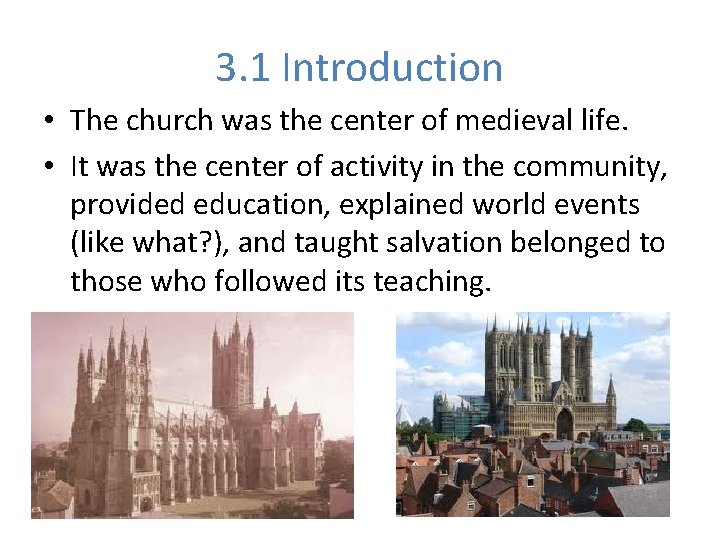 3.1 Introduction

• The church was the center of medieval life.

• It was the center of activity in the community, provided education, explained world events (like what?), and taught salvation belonged to those who followed its teaching.